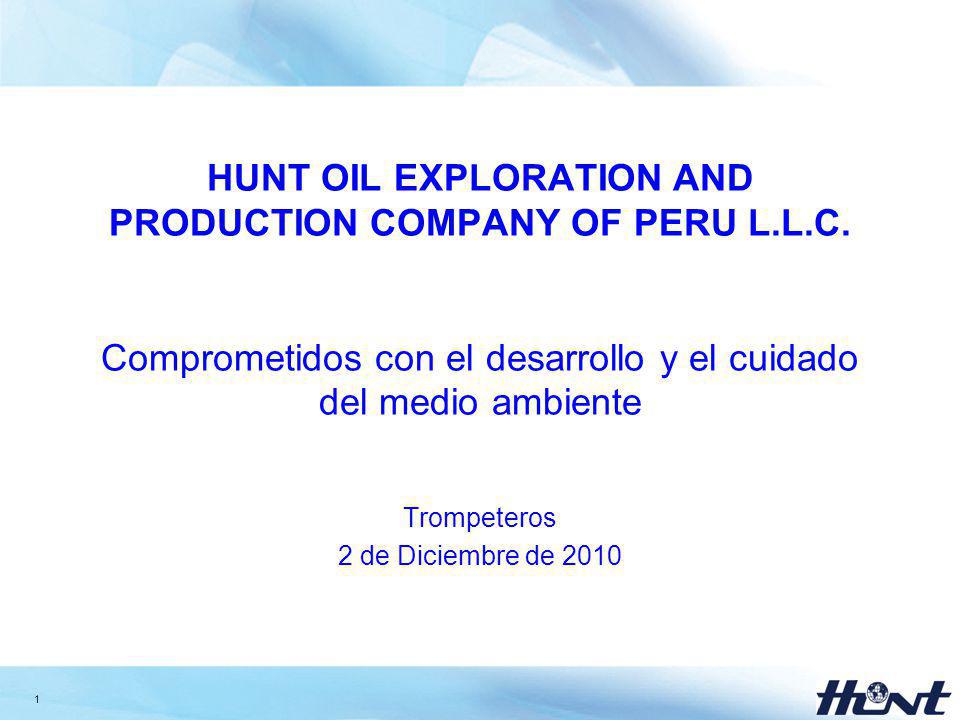 HUNT OIL EXPLORATION AND PRODUCTION COMPANY OF PERU L.L.C.

Comprometidos con el desarrollo y el cuidado del medio ambiente

Trompeteros
2 de Diciembre de 2010

1

Hunt